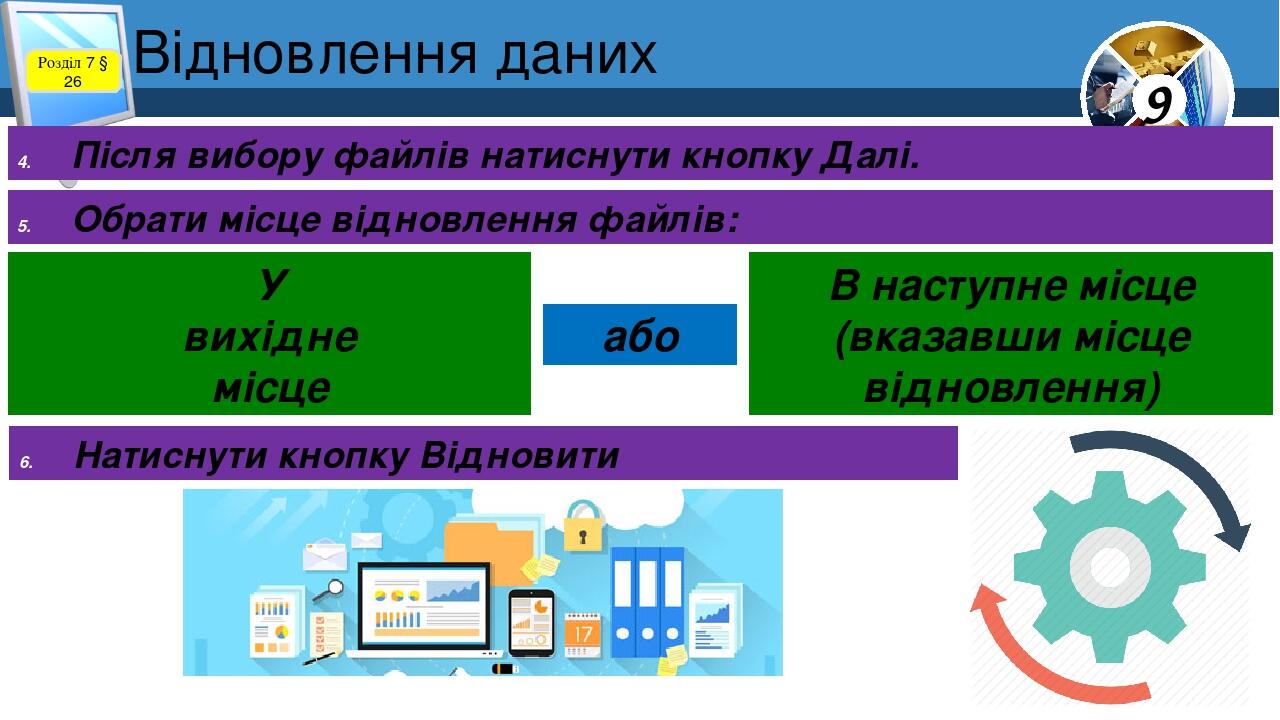 Розділ 7 § 26

Відновлення даних

9

4. Після вибору файлів натиснути кнопку Далі.

5. Обрати місце відновлення файлів:

У вихідне місце

або

В наступне місце (вказавши місце відновлення)

6. Натиснути кнопку Відновити

17